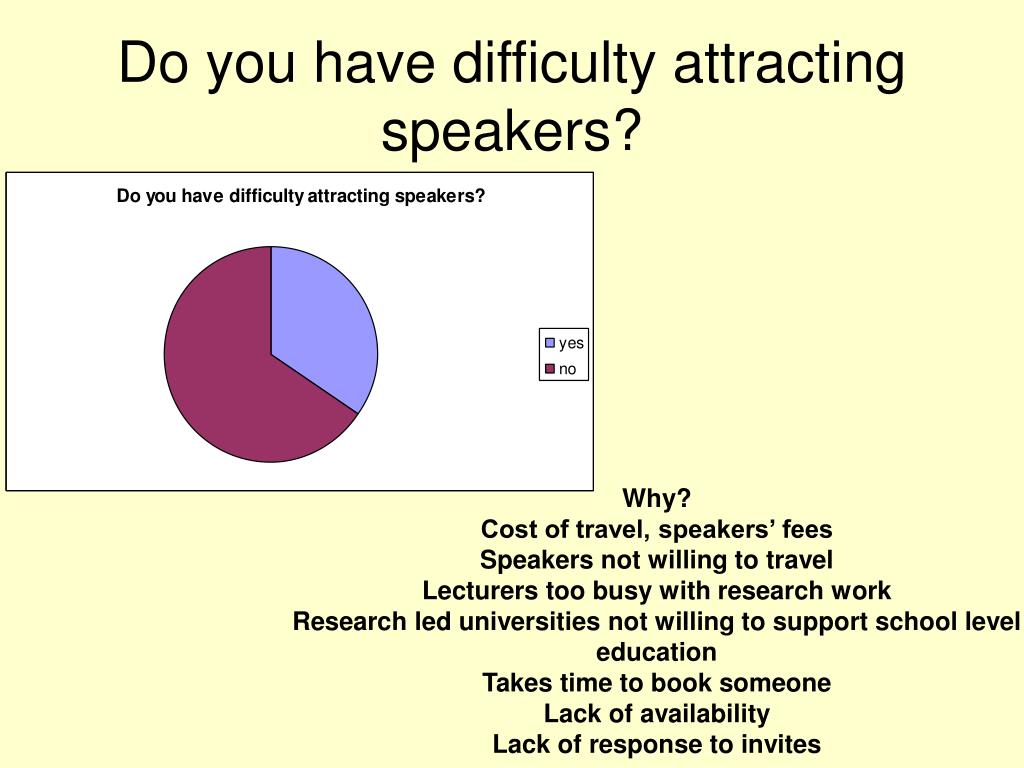 Do you have difficulty attracting speakers?

Do you have difficulty attracting speakers?

yes
no

Why?
Cost of travel, speakers' fees
Speakers not willing to travel
Lecturers too busy with research work
Research led universities not willing to support school level education
Takes time to book someone
Lack of availability
Lack of response to invites